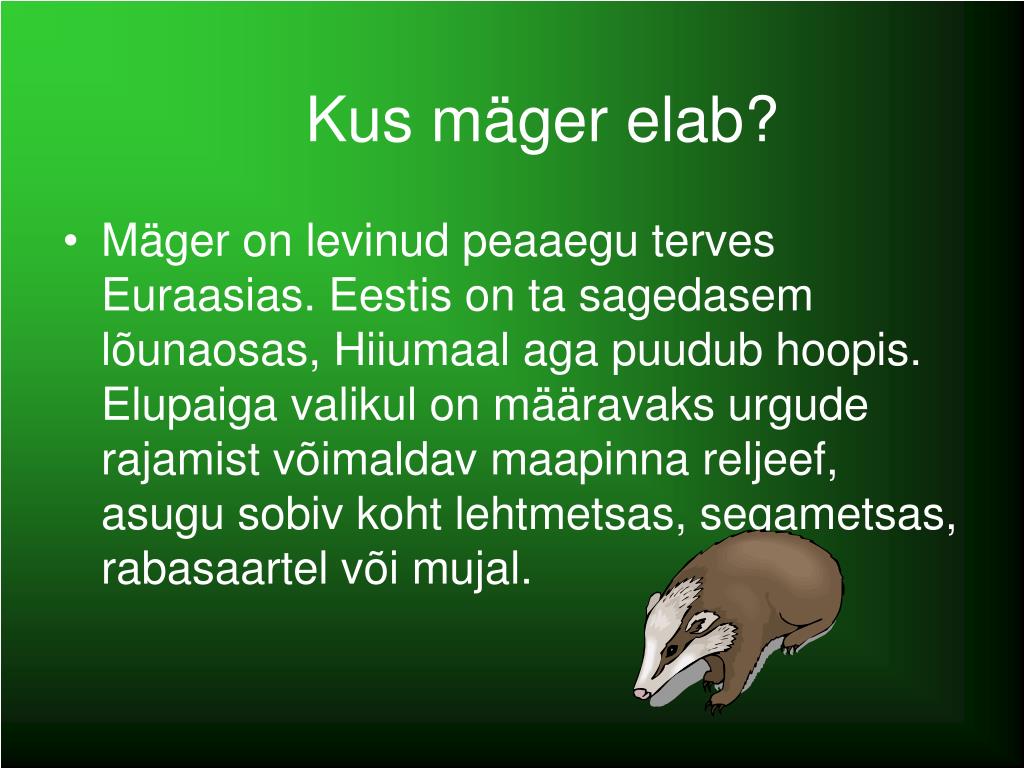 Kus mäger elab?

• Mäger on levinud peaaegu terves Euraasias. Eestis on ta sagedasem lõunaosas, Hiiumaal aga puudub hoopis. Elupaiga valikul on määravaks urgude rajamist võimaldav maapinna reljeef, asugu sobiv koht lehtmetsas, segametsas, rabasaartel või mujal.